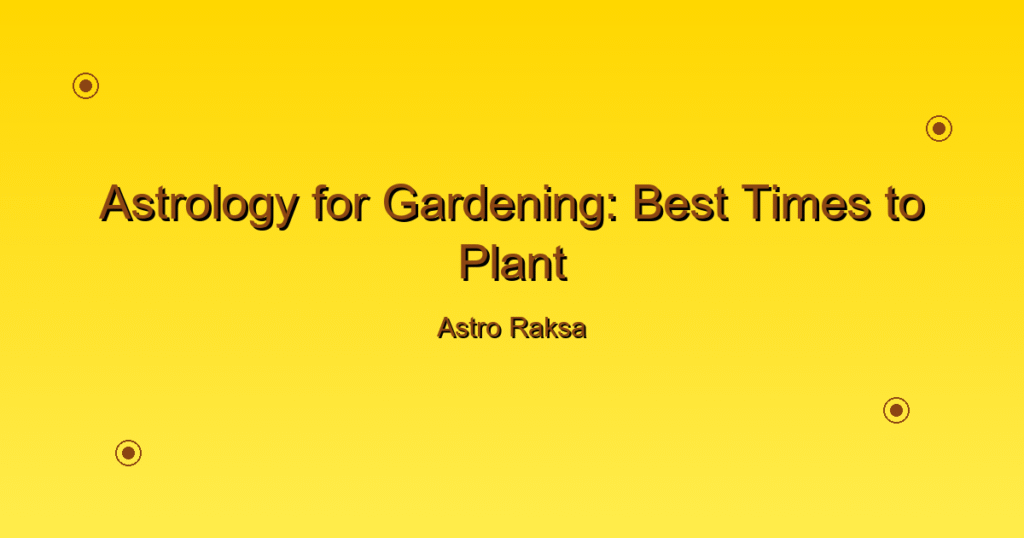 Astrology for Gardening: Best Times to Plant

Astro Raksa